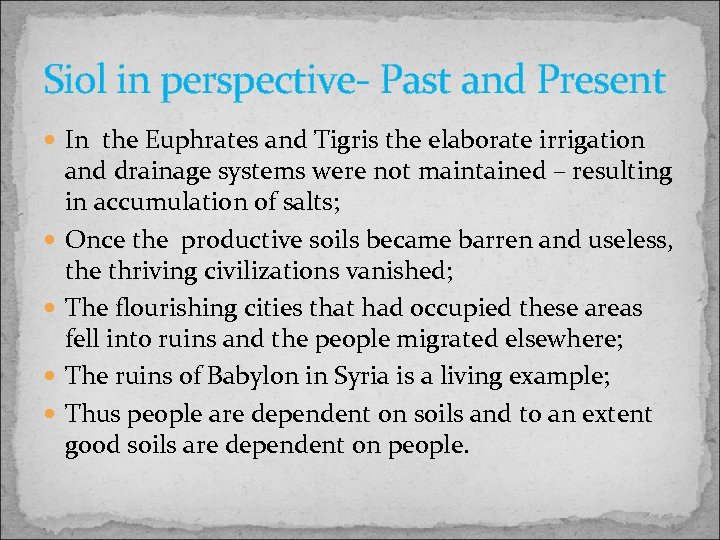 Siol in perspective- Past and Present

- In the Euphrates and Tigris the elaborate irrigation and drainage systems were not maintained – resulting in accumulation of salts;
- Once the productive soils became barren and useless, the thriving civilizations vanished;
- The flourishing cities that had occupied these areas fell into ruins and the people migrated elsewhere;
- The ruins of Babylon in Syria is a living example;
- Thus people are dependent on soils and to an extent good soils are dependent on people.